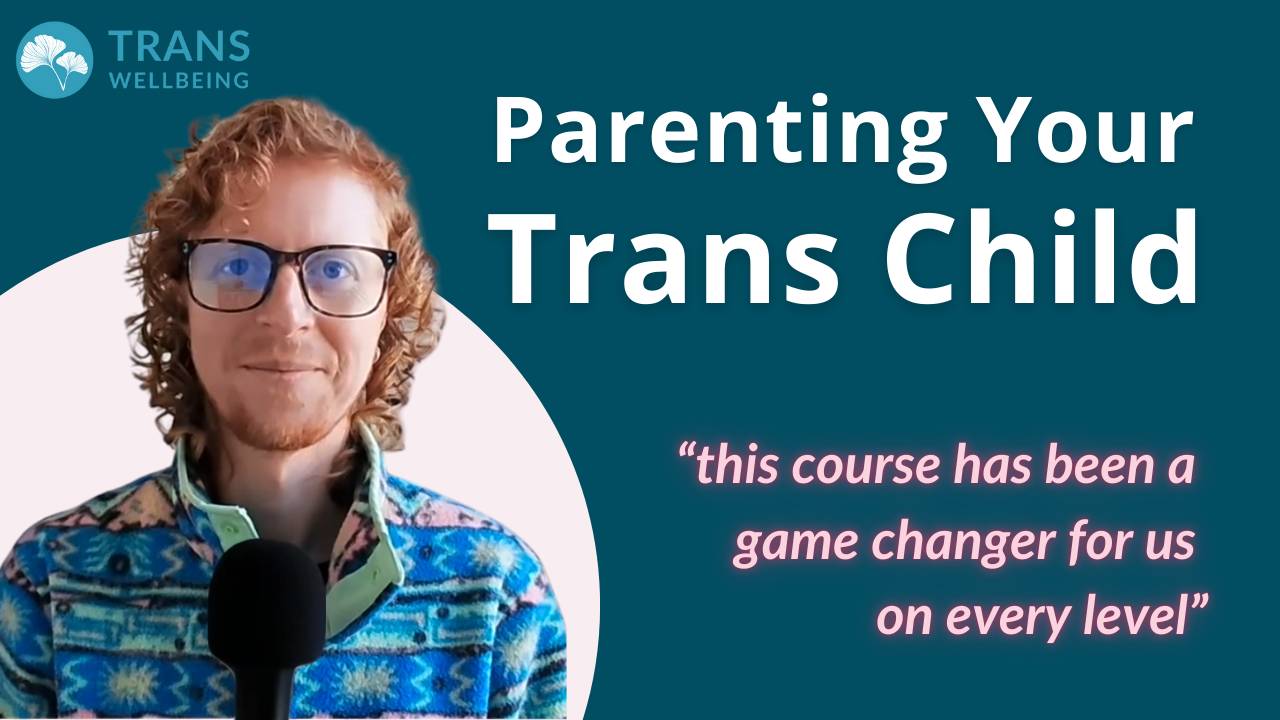 TRANS
WELLBEING

Parenting Your Trans Child

“this course has been a game changer for us on every level”